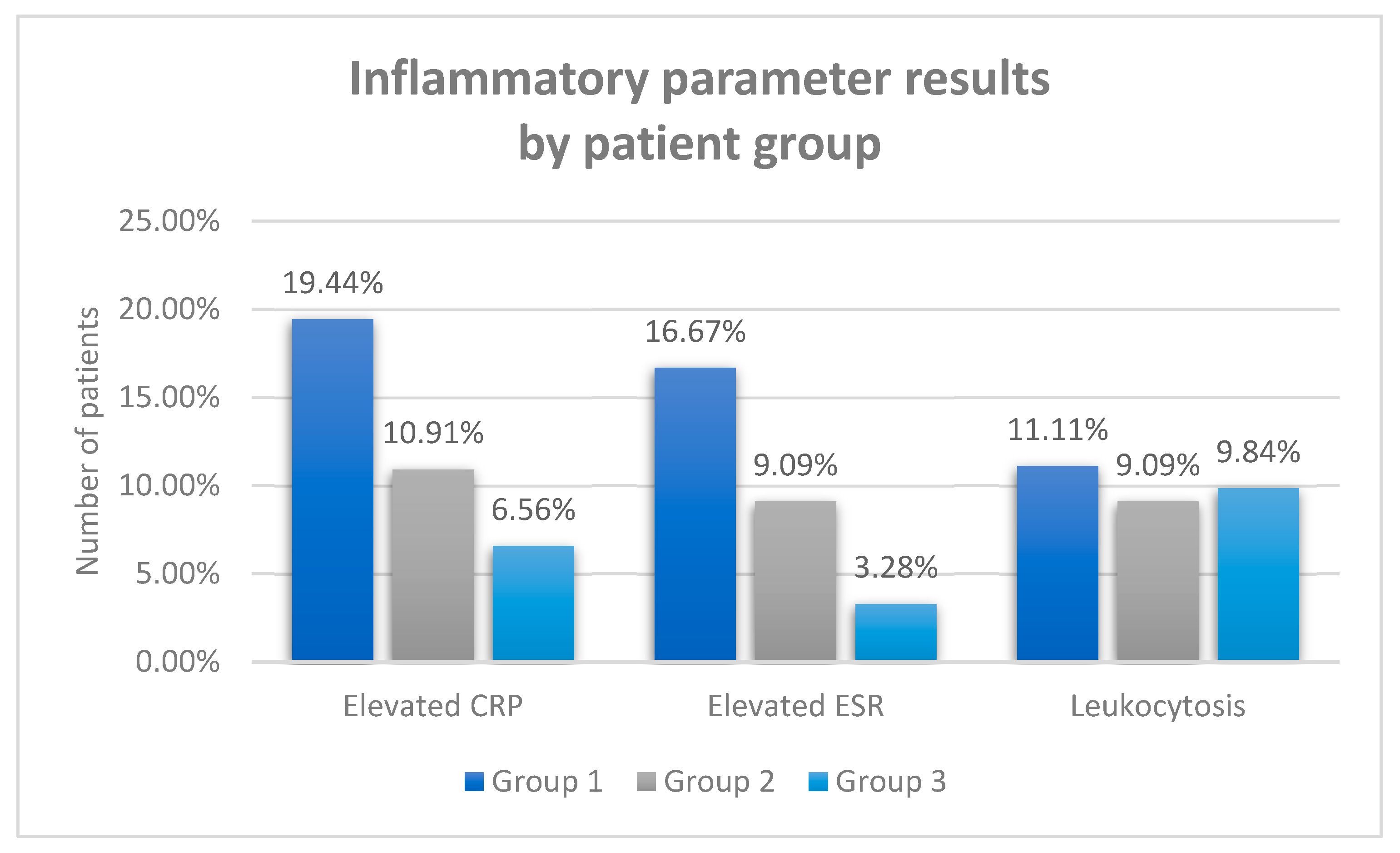 Inflammatory parameter results by patient group

Number of patients

25.00%
20.00%
15.00%
10.00%
5.00%
0.00%

19.44%
10.91%
6.56%
16.67%
9.09%
3.28%
11.11%
9.09%
9.84%

Elevated CRP
Elevated ESR
Leukocytosis

Group 1
Group 2
Group 3